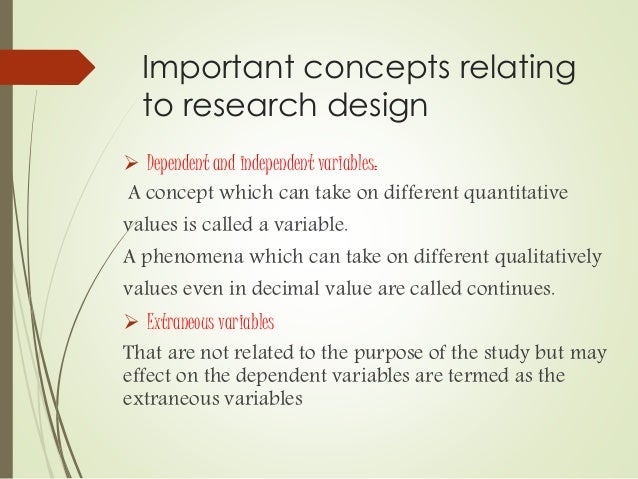 Important concepts relating to research design

➢ Dependent and independent variables:

A concept which can take on different quantitative values is called a variable.

A phenomena which can take on different qualitatively values even in decimal value are called continues.

➢ Extraneous variables

That are not related to the purpose of the study but may effect on the dependent variables are termed as the extraneous variables